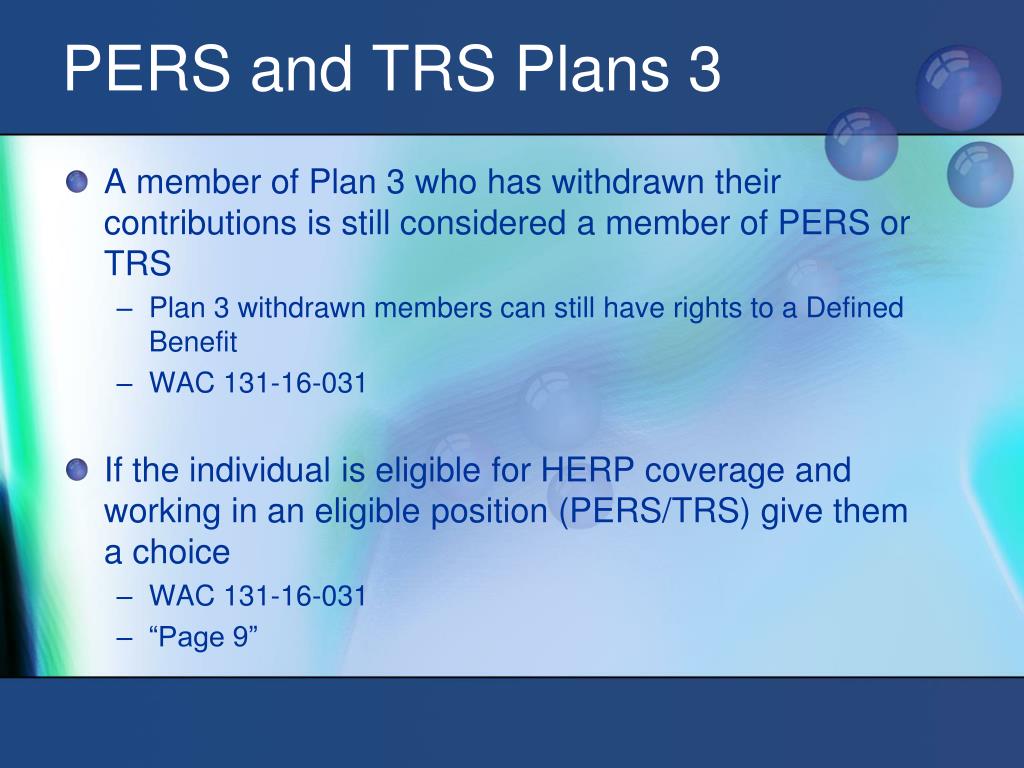 PERS and TRS Plans 3

A member of Plan 3 who has withdrawn their contributions is still considered a member of PERS or TRS

– Plan 3 withdrawn members can still have rights to a Defined Benefit
– WAC 131-16-031

If the individual is eligible for HERP coverage and working in an eligible position (PERS/TRS) give them a choice

– WAC 131-16-031
– “Page 9”